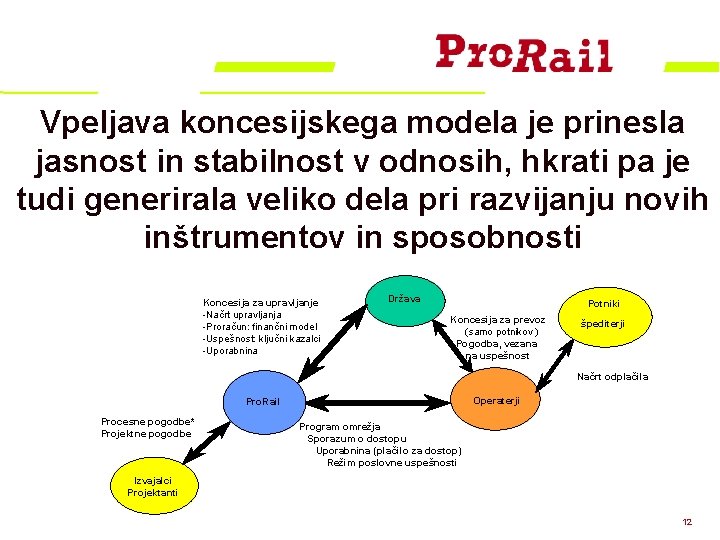 ProRail

Vpeljava koncesijskega modela je prinesla jasnost in stabilnost v odnosih, hkrati pa je tudi generirala veliko dela pri razvijanju novih inštrumentov in sposobnosti

Koncesija za upravljanje
-Načrt upravljanja
-Proračun: finančni model
-Uspešnost: ključni kazalci
-Uporabnina

Država

Koncesija za prevoz
(samo potnikov)
Pogodba, vezana na uspešnost

Potniki
špediterji

Načrt odplačila

ProRail

Operaterji

Procesne pogodbe*
Projektne pogodbe

Program omrežja
Sporazum o dostopu
Uporabnina (plačilo za dostop)
Režim poslovne uspešnosti

Izvajalci
Projektanti

12